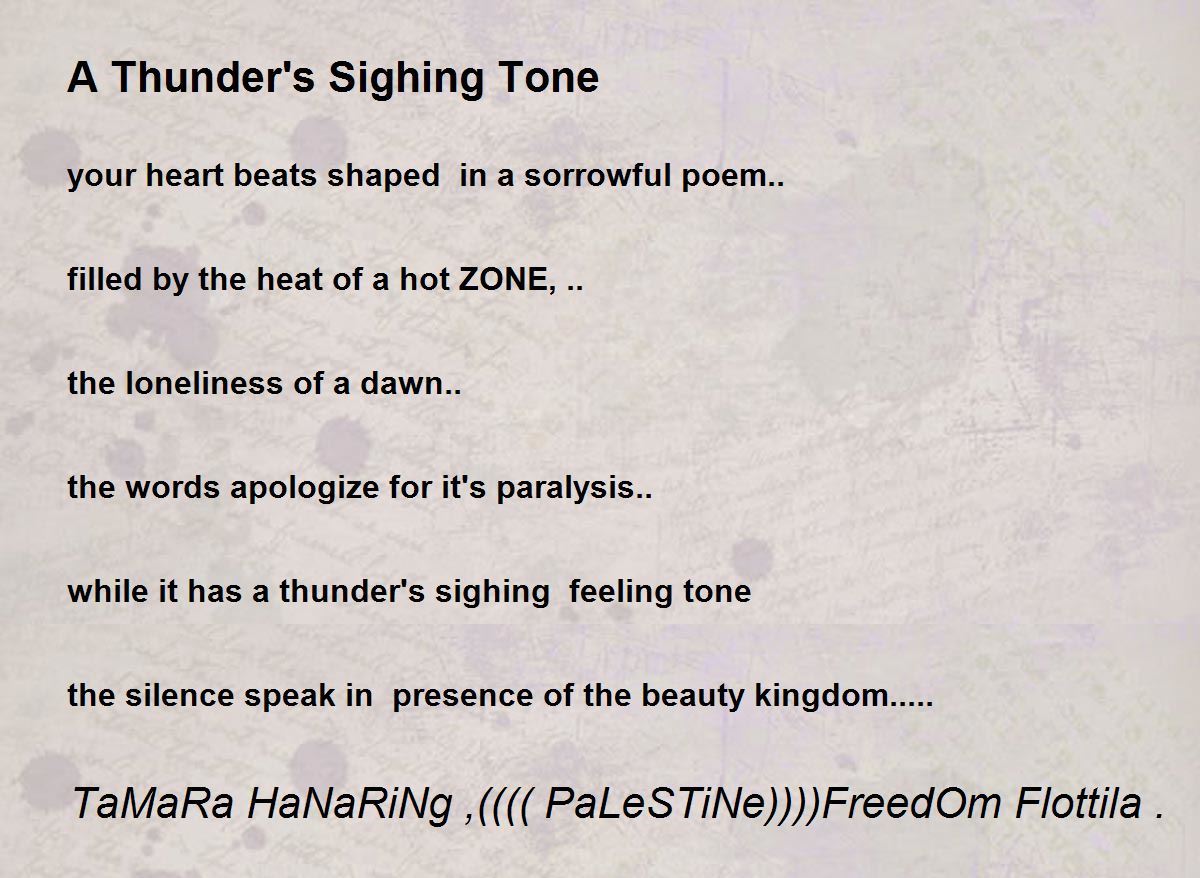 A Thunder's Sighing Tone

your heart beats shaped in a sorrowful poem..

filled by the heat of a hot ZONE, ..

the loneliness of a dawn..

the words apologize for it's paralysis..

while it has a thunder's sighing feeling tone

the silence speak in presence of the beauty kingdom.....

TaMaRa HaNaRiNg ,(((( PaLeSTiNe))))FreedOm Flottila .